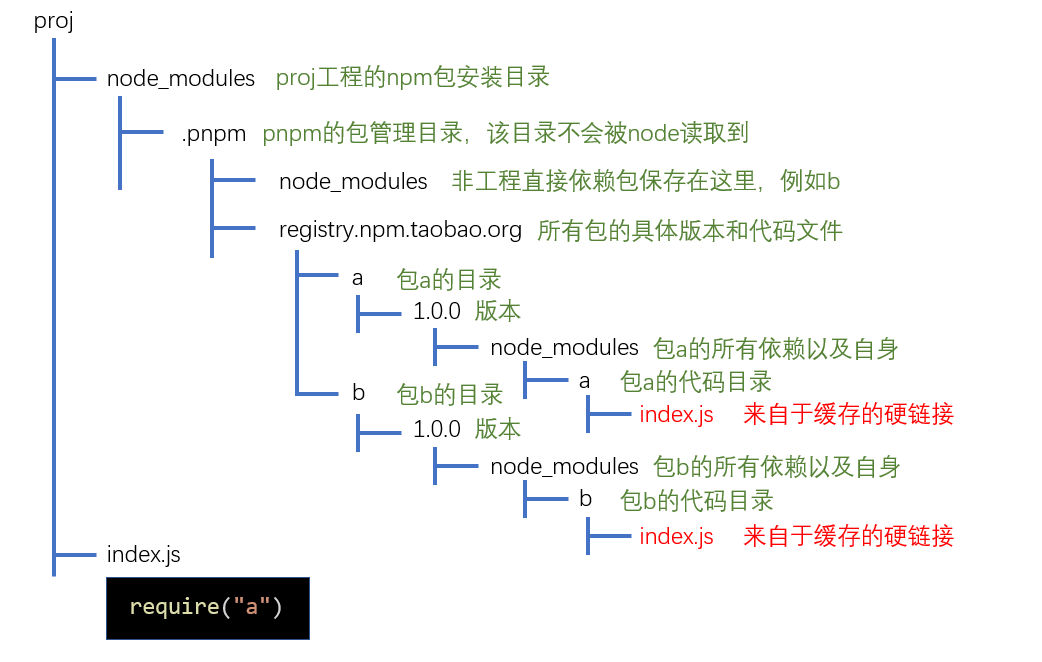 proj

node_modules proj工程的npm包安装目录

.pnpm pnpm的包管理目录，该目录不会被node读取到

node_modules 非工程直接依赖包保存在这里，例如b

registry.npm.taobao.org 所有包的具体版本和代码文件

a 包a的目录

1.0.0 版本

node_modules 包a的所有依赖以及自身

a 包a的代码目录

index.js 来自于缓存的硬链接

b 包b的目录

1.0.0 版本

node_modules 包b的所有依赖以及自身

b 包b的代码目录

index.js 来自于缓存的硬链接

index.js

require("a")